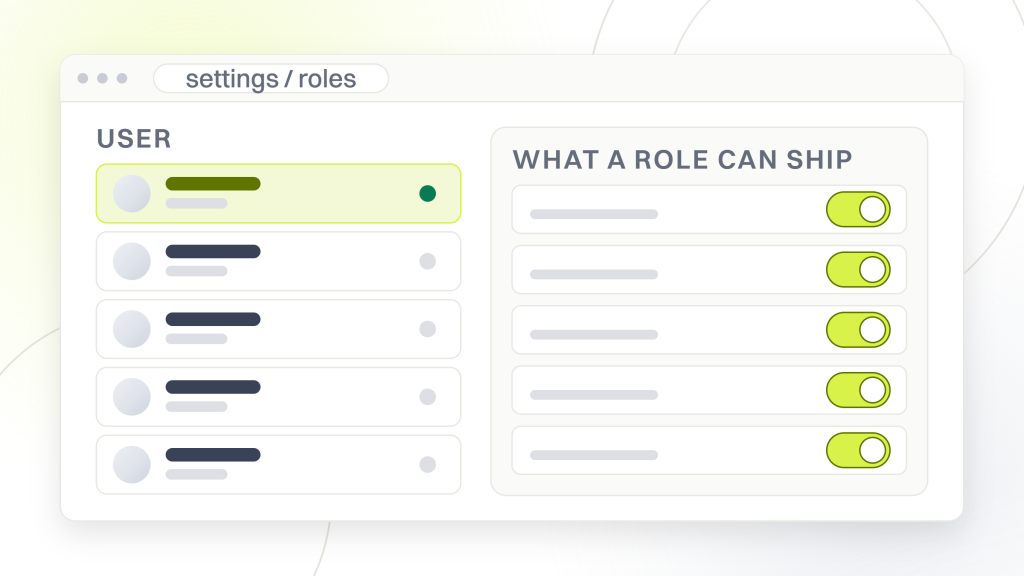 settings / roles

USER

WHAT A ROLE CAN SHIP